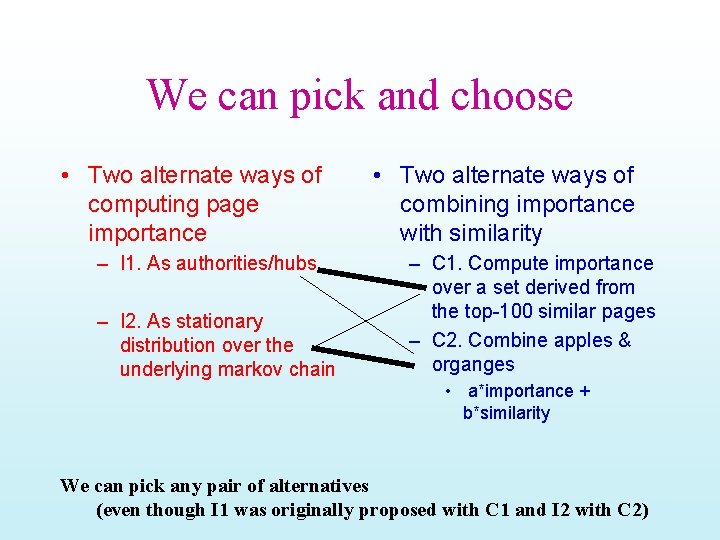 We can pick and choose

• Two alternate ways of computing page importance
– I1. As authorities/hubs
– I2. As stationary distribution over the underlying markov chain

• Two alternate ways of combining importance with similarity
– C1. Compute importance over a set derived from the top-100 similar pages
– C2. Combine apples & organges
• a*importance + b*similarity

We can pick any pair of alternatives
(even though I1 was originally proposed with C1 and I2 with C2)